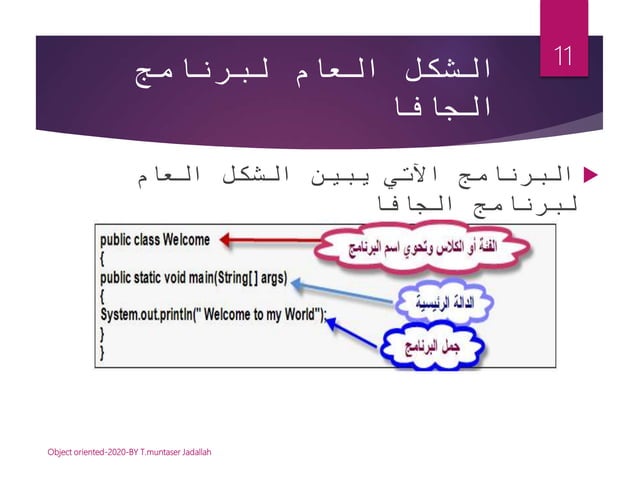 11

الشكل العام لبرنامج الجافا

البرنامج الآتي يبين الشكل العام لبرنامج الجافا

public class Welcome
{
public static void main(String[ ] args)
{
System.out.println(" Welcome to my World");
}
}

الفئة أو الكلاس وتحوي اسم البرنامج

الدالة الرئيسية

جمل البرنامج

Object oriented-2020-BY T.muntaser Jadallah